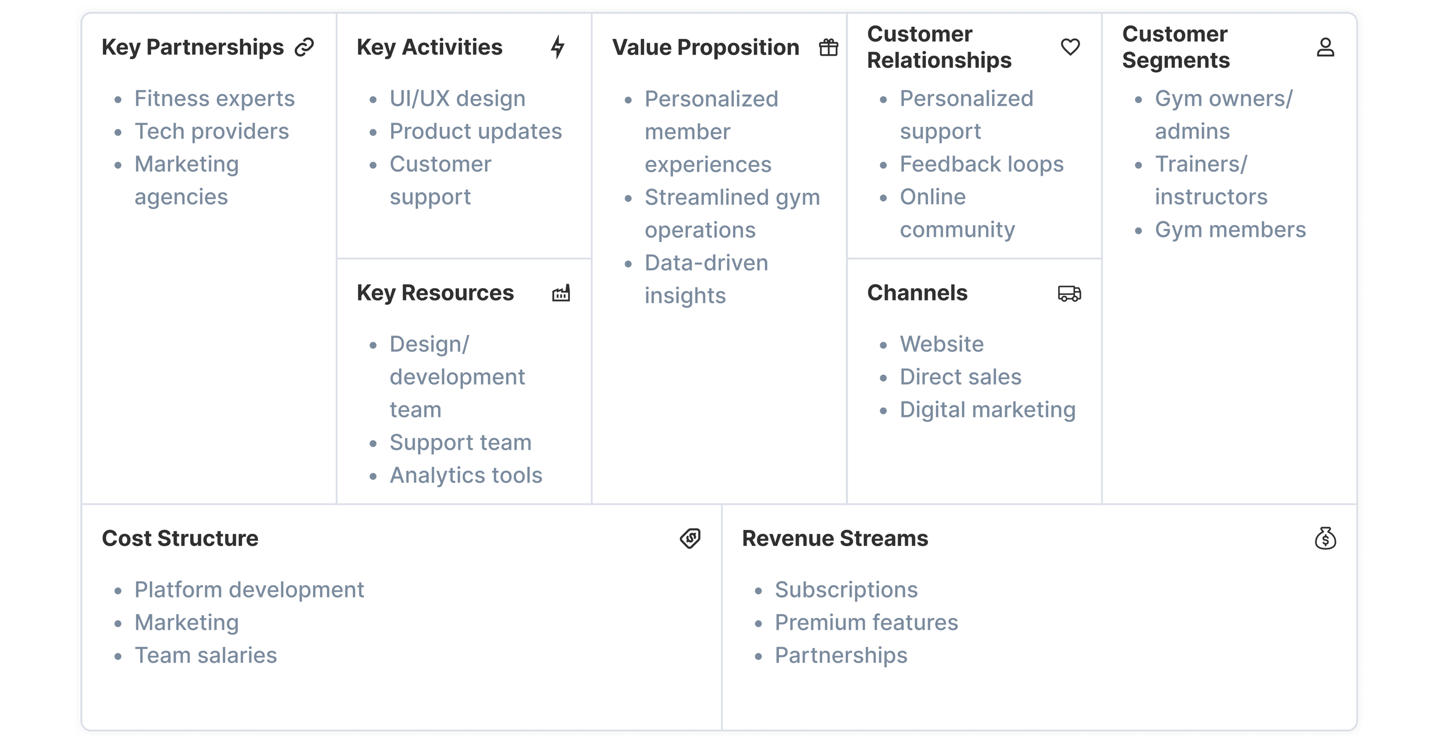 Key Partnerships

- Fitness experts
- Tech providers
- Marketing agencies

Key Activities

- UI/UX design
- Product updates
- Customer support

Key Resources

- Design/ development team
- Support team
- Analytics tools

Value Proposition

- Personalized member experiences
- Streamlined gym operations
- Data-driven insights

Customer Relationships

- Personalized support
- Feedback loops
- Online community

Channels

- Website
- Direct sales
- Digital marketing

Customer Segments

- Gym owners/ admins
- Trainers/ instructors
- Gym members

Cost Structure

- Platform development
- Marketing
- Team salaries

Revenue Streams

- Subscriptions
- Premium features
- Partnerships